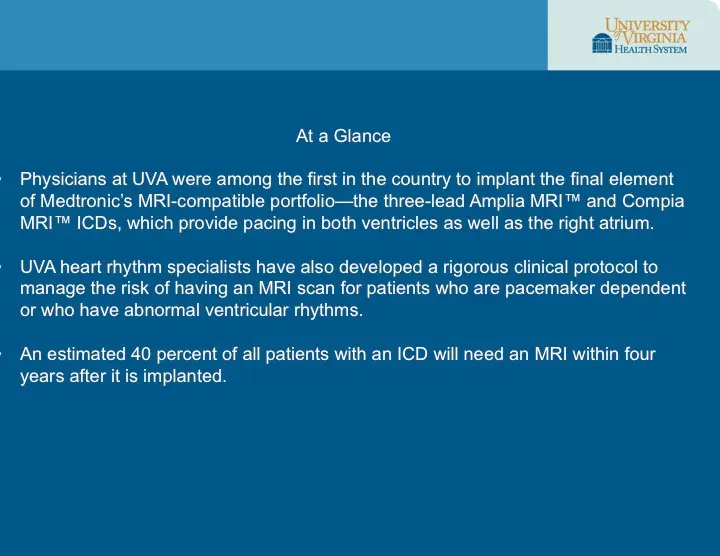 UNIVERSITY of VIRGINIA HEALTH SYSTEM

At a Glance

• Physicians at UVA were among the first in the country to implant the final element of Medtronic's MRI-compatible portfolio—the three-lead Amplia MRI™ and Compia MRI™ ICDs, which provide pacing in both ventricles as well as the right atrium.

• UVA heart rhythm specialists have also developed a rigorous clinical protocol to manage the risk of having an MRI scan for patients who are pacemaker dependent or who have abnormal ventricular rhythms.

• An estimated 40 percent of all patients with an ICD will need an MRI within four years after it is implanted.